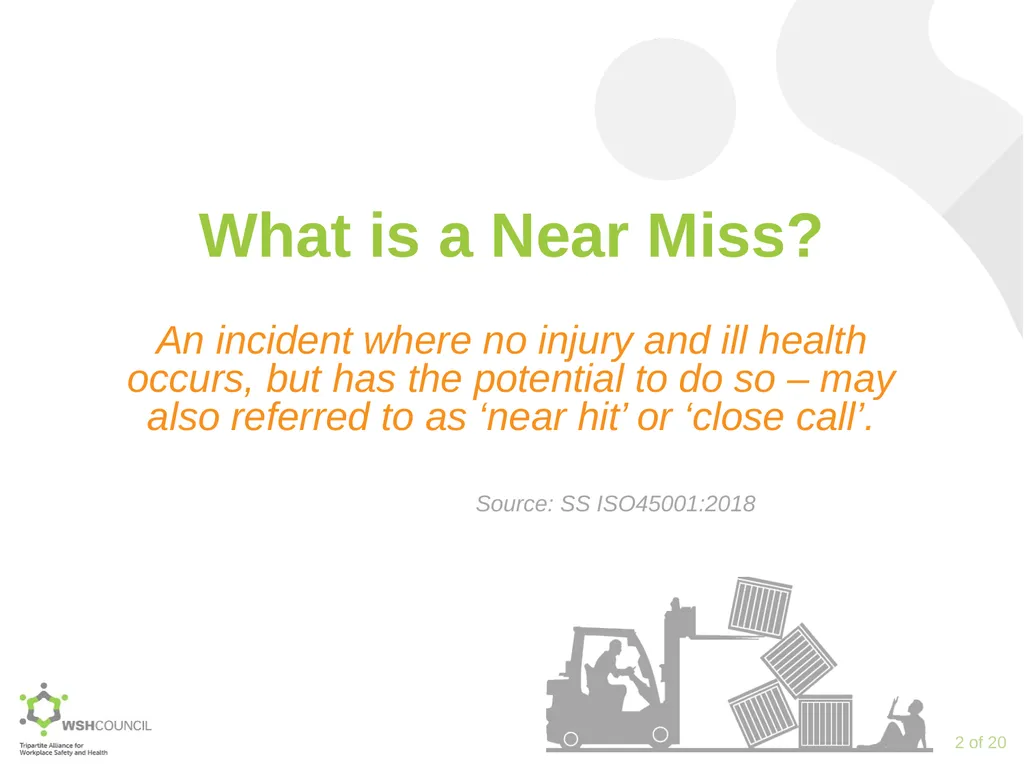 What is a Near Miss?

An incident where no injury and ill health occurs, but has the potential to do so – may also referred to as ‘near hit’ or ‘close call’.

Source: SS ISO45001:2018

WSHCOUNCIL
Tripartite Alliance for Workplace Safety and Health

2 of 20